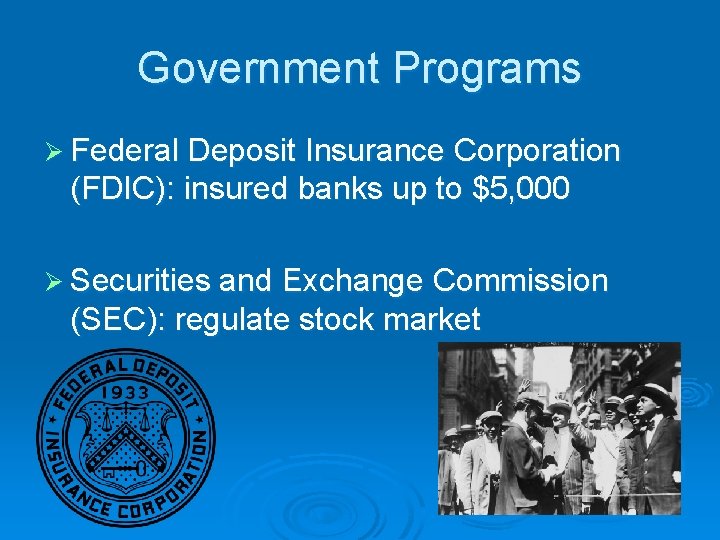 Government Programs

➢ Federal Deposit Insurance Corporation (FDIC): insured banks up to \$5,000

➢ Securities and Exchange Commission (SEC): regulate stock market

FEDERAL DEPOSIT INSURANCE CORPORATION
1933